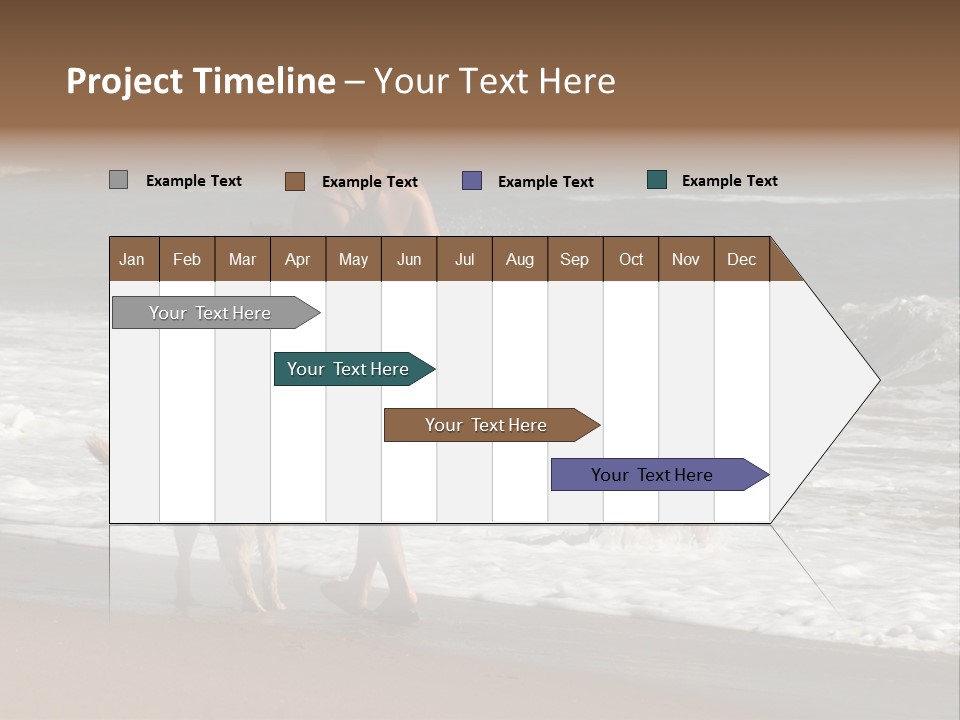 Project Timeline – Your Text Here

Example Text
Example Text
Example Text
Example Text

| Jan | Feb | Mar | Apr | May | Jun | Jul | Aug | Sep | Oct | Nov | Dec |
|---|---|---|---|---|---|---|---|---|---|---|---|

Your Text Here
Your Text Here
Your Text Here
Your Text Here